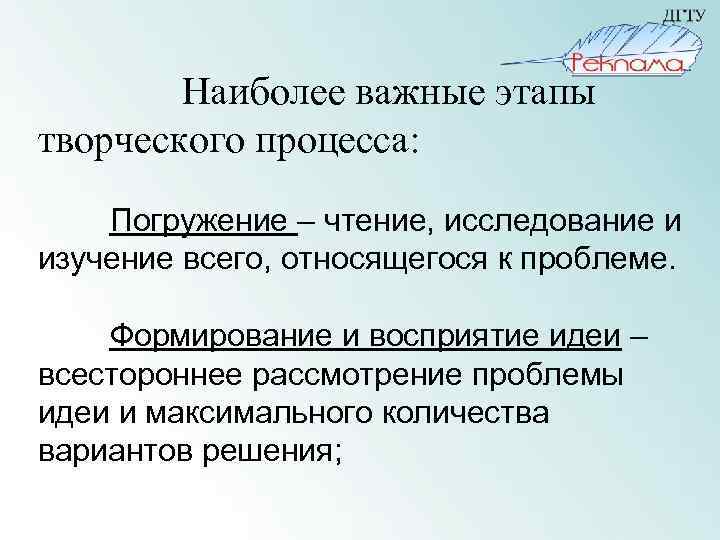 ДГТУ
Реклама

Наиболее важные этапы творческого процесса:

Погружение – чтение, исследование и изучение всего, относящегося к проблеме.

Формирование и восприятие идеи – всестороннее рассмотрение проблемы идеи и максимального количества вариантов решения;